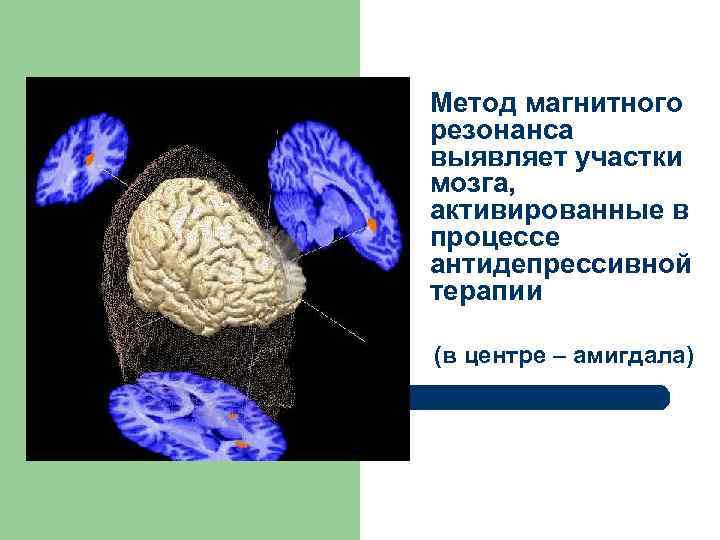 Метод магнитного резонанса выявляет участки мозга, активированные в процессе антидепрессивной терапии

(в центре – амигдала)